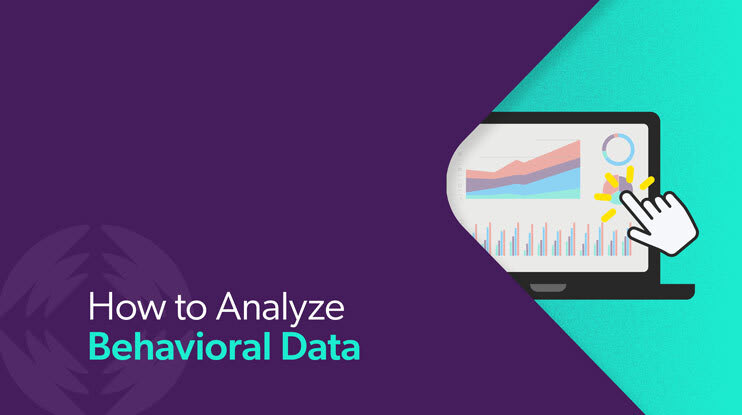 How to Analyze
Behavioral Data